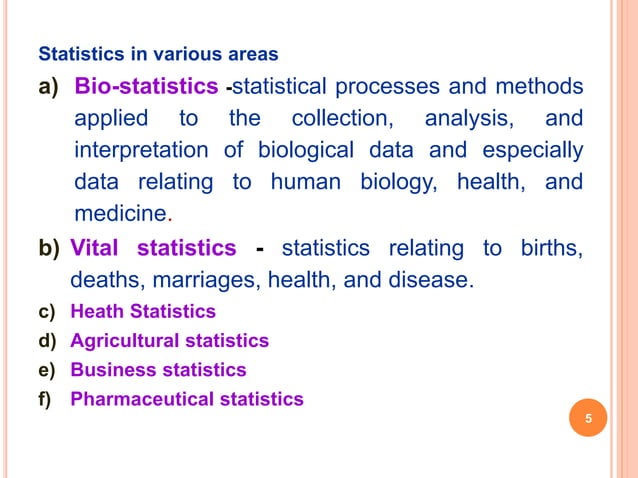 Statistics in various areas

a) Bio-statistics -statistical processes and methods applied to the collection, analysis, and interpretation of biological data and especially data relating to human biology, health, and medicine.

b) Vital statistics - statistics relating to births, deaths, marriages, health, and disease.

c) Heath Statistics

d) Agricultural statistics

e) Business statistics

f) Pharmaceutical statistics

5